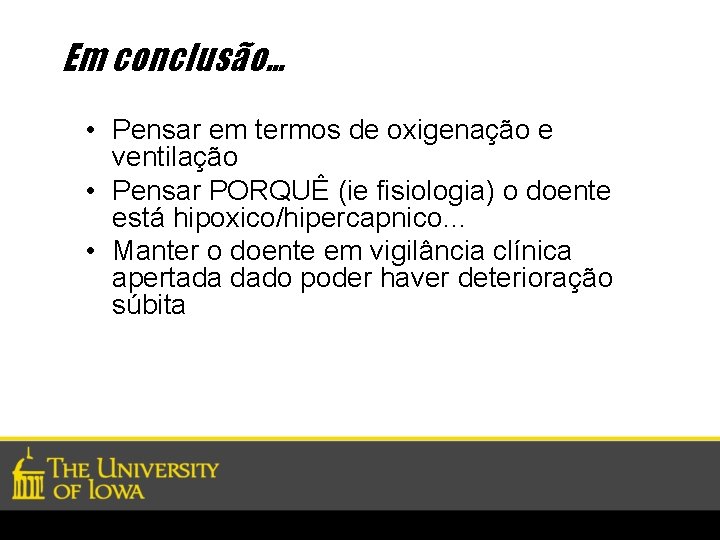 Em conclusão…

• Pensar em termos de oxigenação e ventilação
• Pensar PORQUÊ (ie fisiologia) o doente está hipoxico/hipercapnico…
• Manter o doente em vigilância clínica apertada dado poder haver deterioração súbita

THE UNIVERSITY OF IOWA